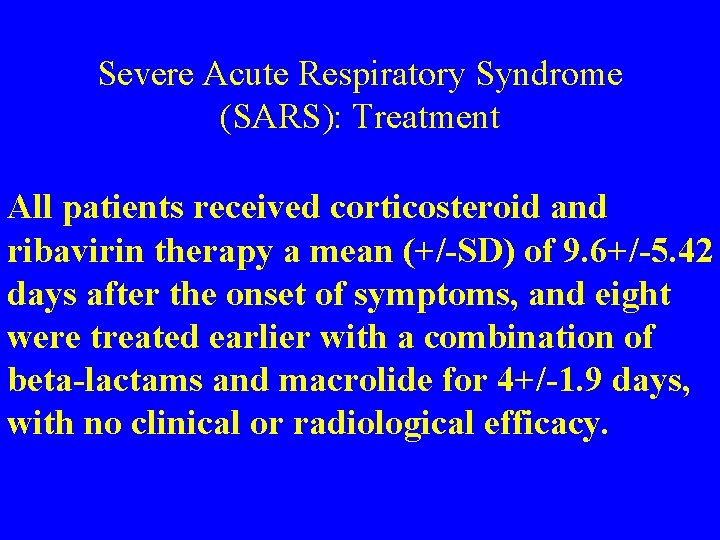 Severe Acute Respiratory Syndrome
(SARS): Treatment

All patients received corticosteroid and ribavirin therapy a mean (+/-SD) of 9.6+/-5.42 days after the onset of symptoms, and eight were treated earlier with a combination of beta-lactams and macrolide for 4+/-1.9 days, with no clinical or radiological efficacy.